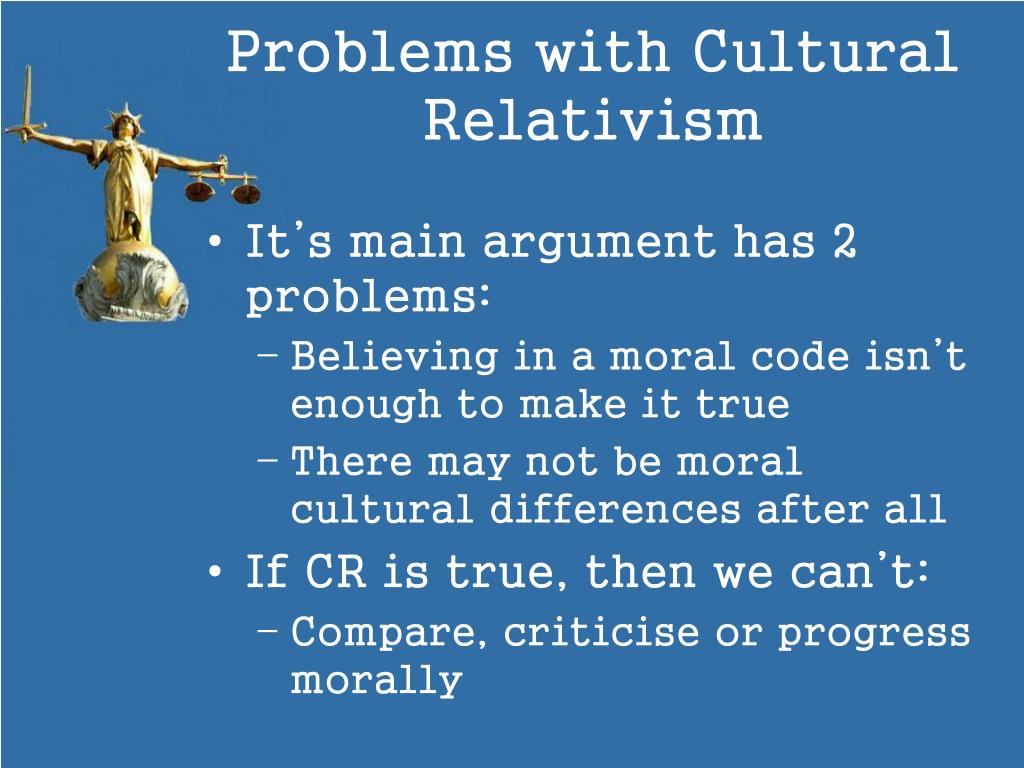 Problems with Cultural Relativism

• It's main argument has 2 problems:
  – Believing in a moral code isn't enough to make it true
  – There may not be moral cultural differences after all
• If CR is true, then we can't:
  – Compare, criticise or progress morally